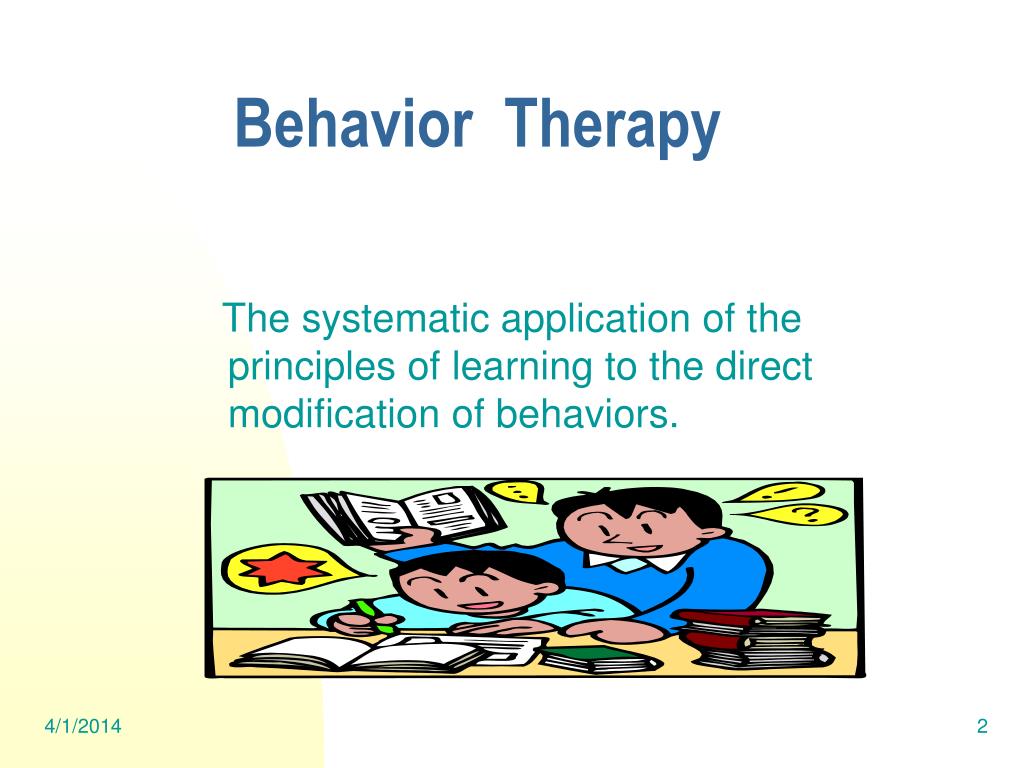 Behavior Therapy

The systematic application of the principles of learning to the direct modification of behaviors.

4/1/2014

2